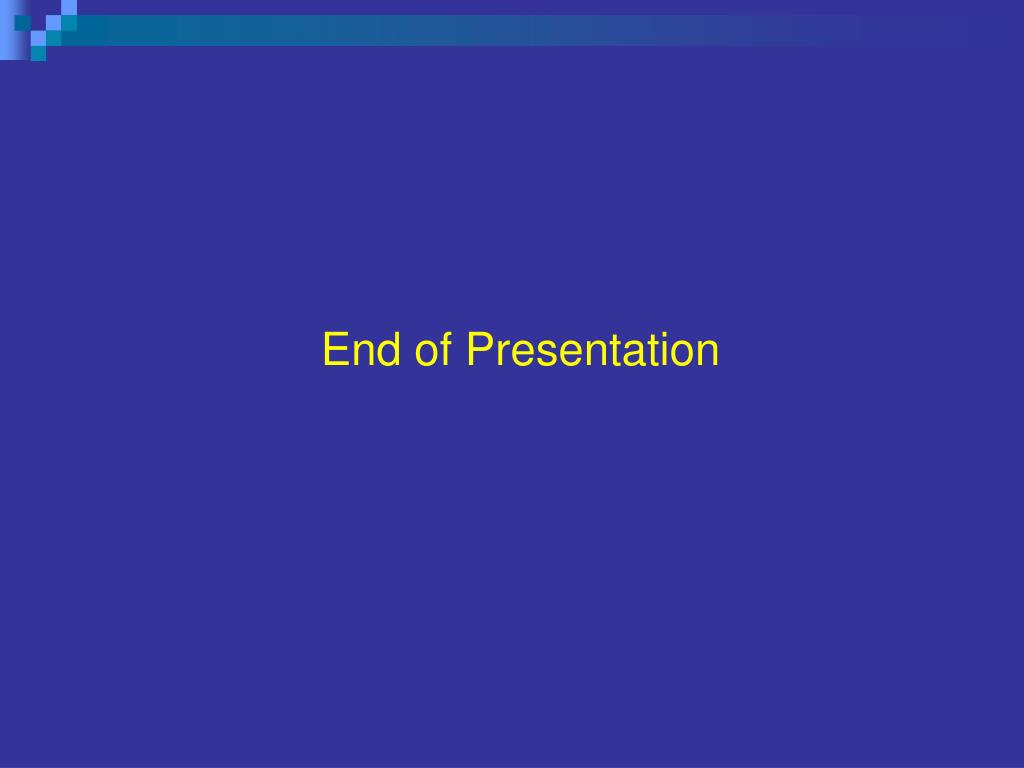 End of Presentation